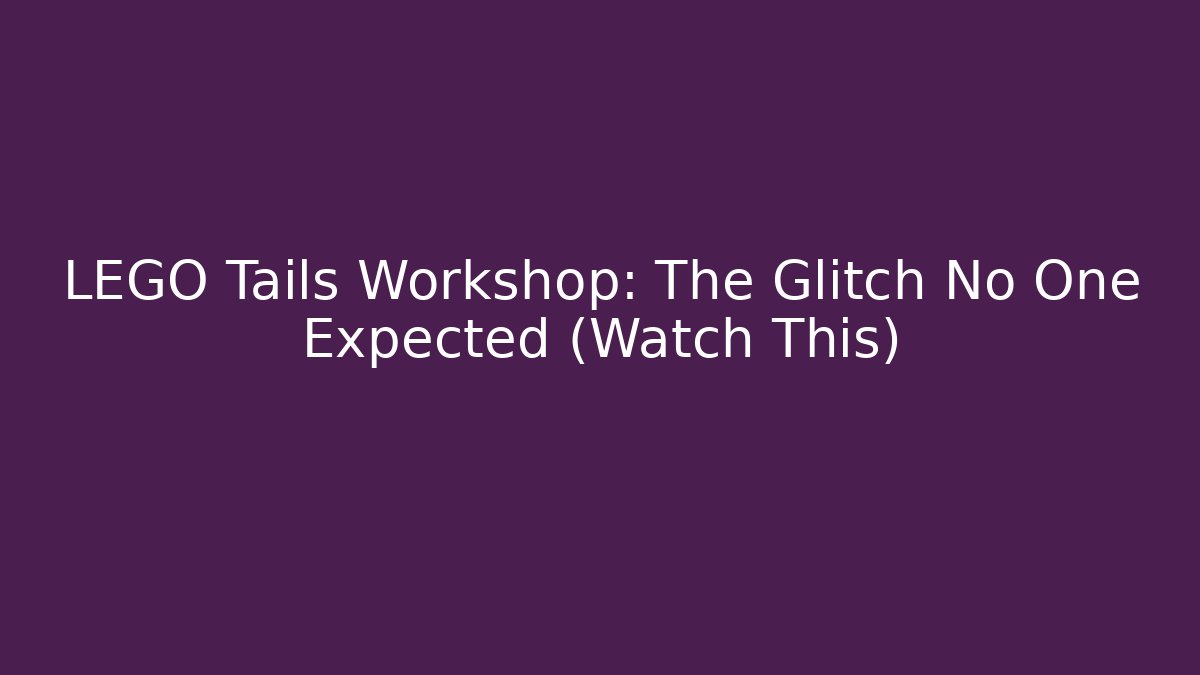 LEGO Tails Workshop: The Glitch No One Expected (Watch This)